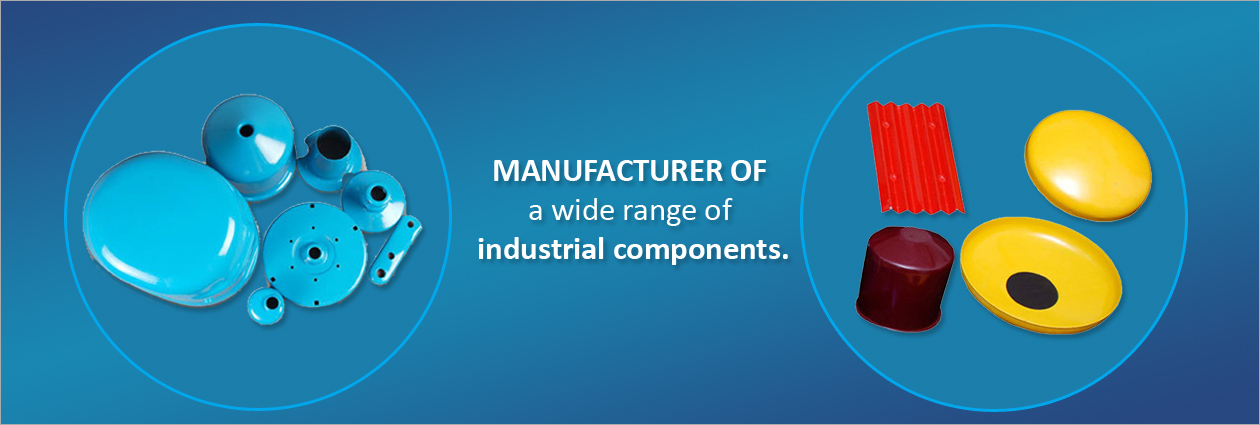 MANUFACTURER OF
a wide range of
industrial components.